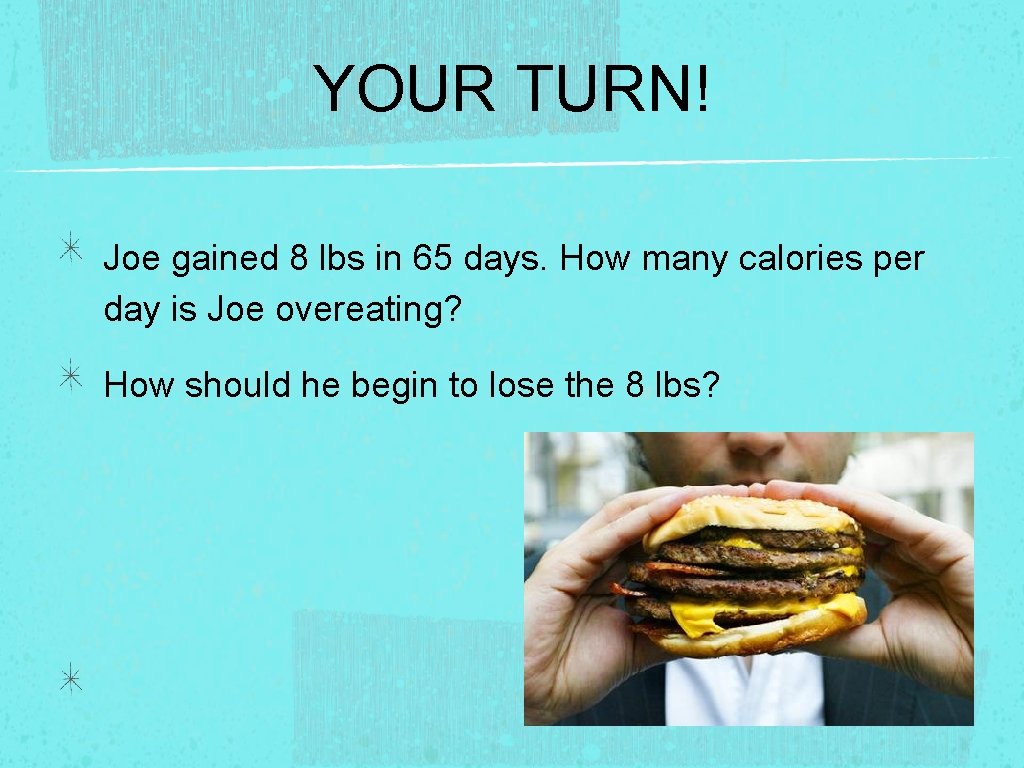 YOUR TURN!

Joe gained 8 lbs in 65 days. How many calories per day is Joe overeating?

How should he begin to lose the 8 lbs?